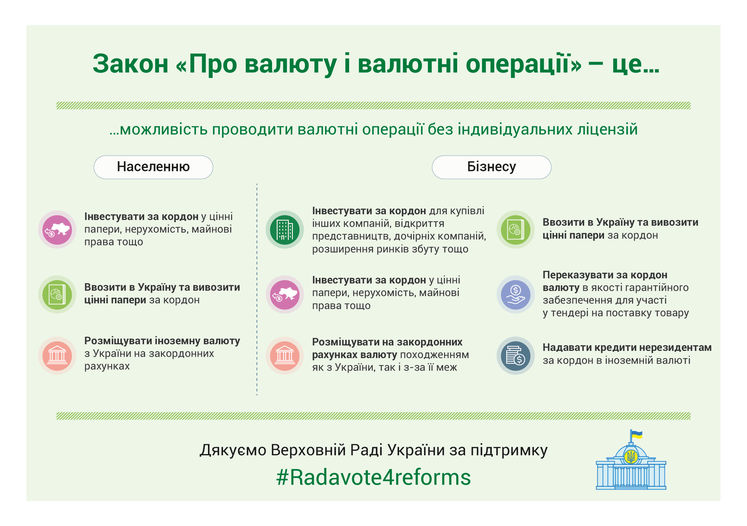 Закон «Про валюту і валютні операції» – це...

...можливість проводити валютні операції без індивідуальних ліцензій

Населенню

Інвестувати за кордон у цінні папери, нерухомість, майнові права тощо

Ввозити в Україну та вивозити цінні папери за кордон

Розміщувати іноземну валюту з України на закордонних рахунках

Бізнесу

Інвестувати за кордон для купівлі інших компаній, відкриття представництв, дочірніх компаній, розширення ринків збуту тощо

Інвестувати за кордон у цінні папери, нерухомість, майнові права тощо

Розміщувати на закордонних рахунках валюту походженням як з України, так і з-за її меж

Ввозити в Україну та вивозити цінні папери за кордон

Переказувати за кордон валюту в якості гарантійного забезпечення для участі у тендері на поставку товару

Надавати кредити нерезидентам за кордон в іноземній валюті

Дякуємо Верховній Раді України за підтримку

#Radavote4reforms